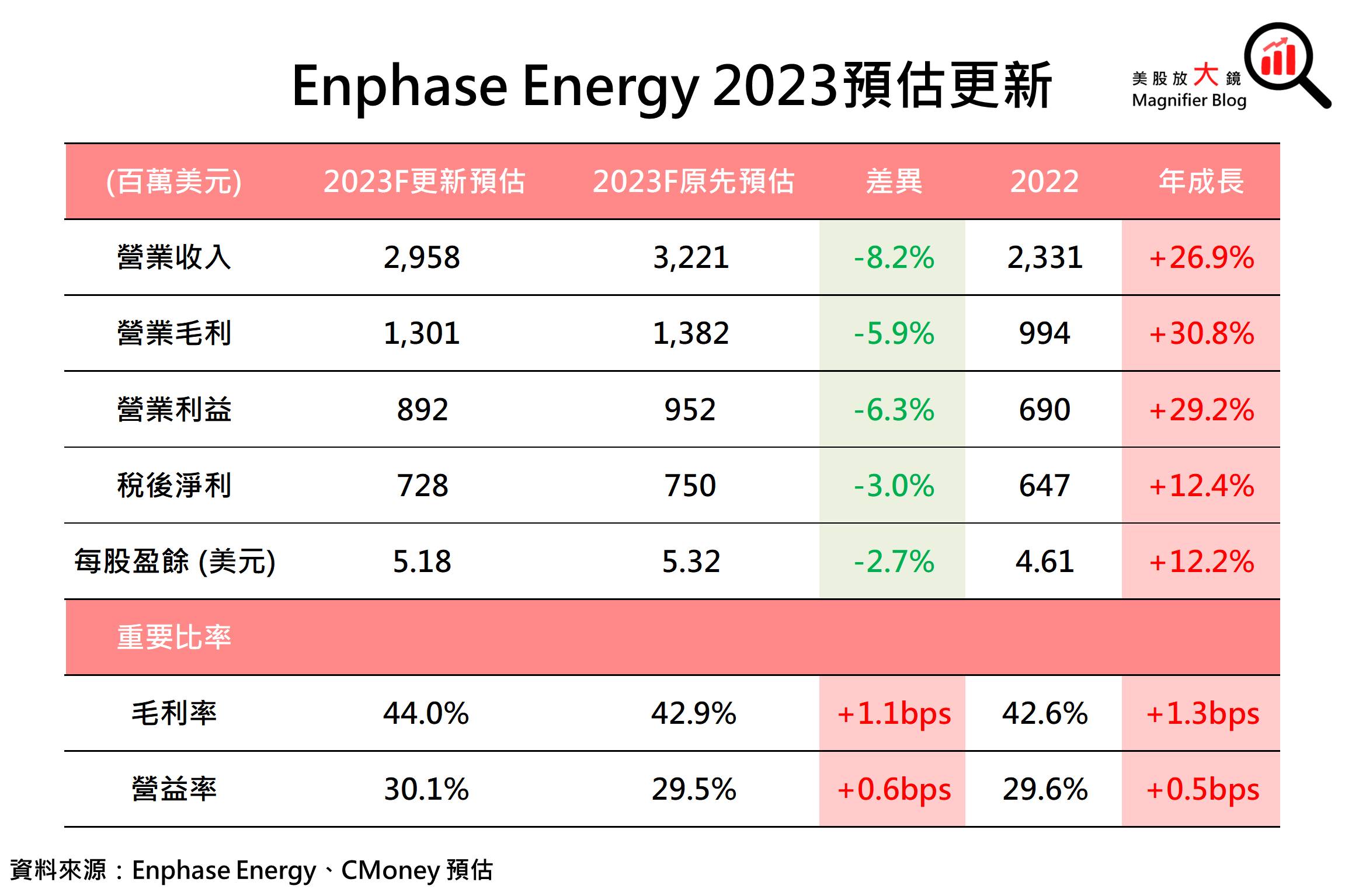 Enphase Energy 2023預估更新

美股放大鏡
Magnifier Blog

| (百萬美元) | 2023F更新預估 | 2023F原先預估 | 差異 | 2022 | 年成長 |
|---|---|---|---|---|---|
| 營業收入 | 2,958 | 3,221 | -8.2% | 2,331 | +26.9% |
| 營業毛利 | 1,301 | 1,382 | -5.9% | 994 | +30.8% |
| 營業利益 | 892 | 952 | -6.3% | 690 | +29.2% |
| 稅後淨利 | 728 | 750 | -3.0% | 647 | +12.4% |
| 每股盈餘 (美元) | 5.18 | 5.32 | -2.7% | 4.61 | +12.2% |
| 重要比率 | | | | | |
| 毛利率 | 44.0% | 42.9% | +1.1bps | 42.6% | +1.3bps |
| 營益率 | 30.1% | 29.5% | +0.6bps | 29.6% | +0.5bps |

資料來源：Enphase Energy、CMoney 預估